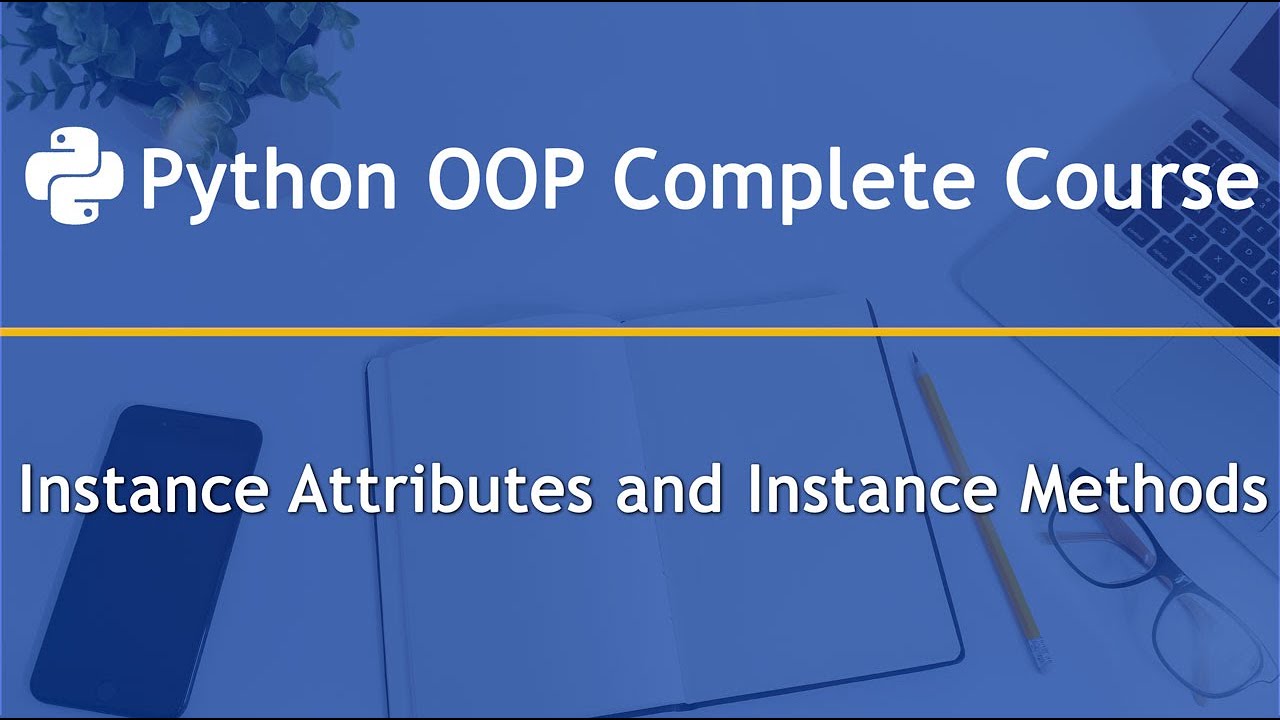 Python OOP Complete Course

Instance Attributes and Instance Methods